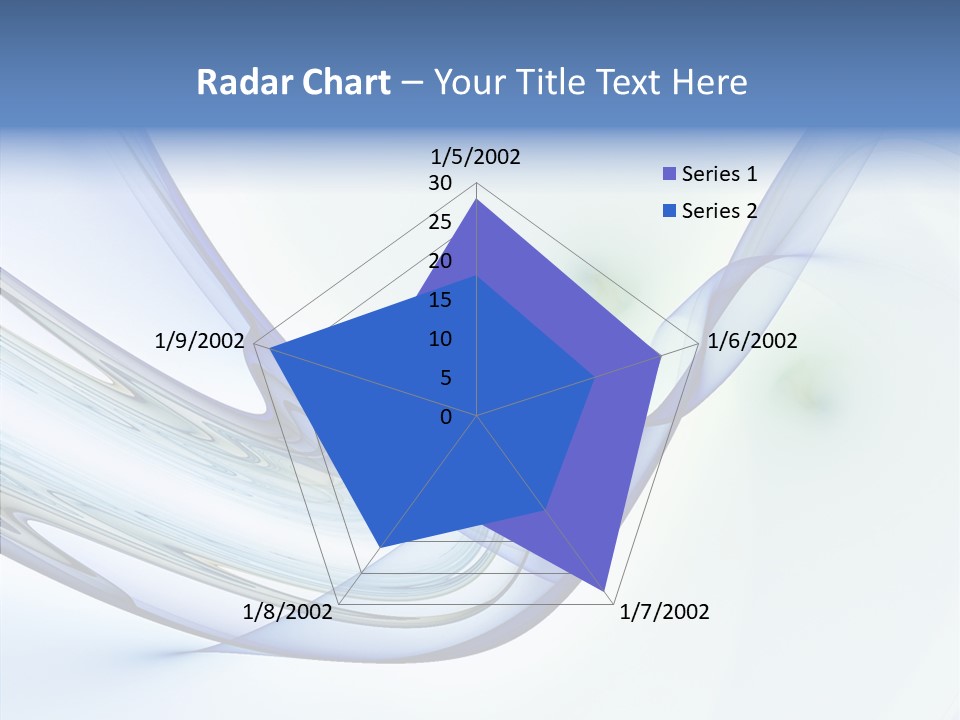 Radar Chart – Your Title Text Here

1/5/2002
30
25
20
15
10
5
0

Series 1
Series 2

1/6/2002
1/7/2002
1/8/2002
1/9/2002